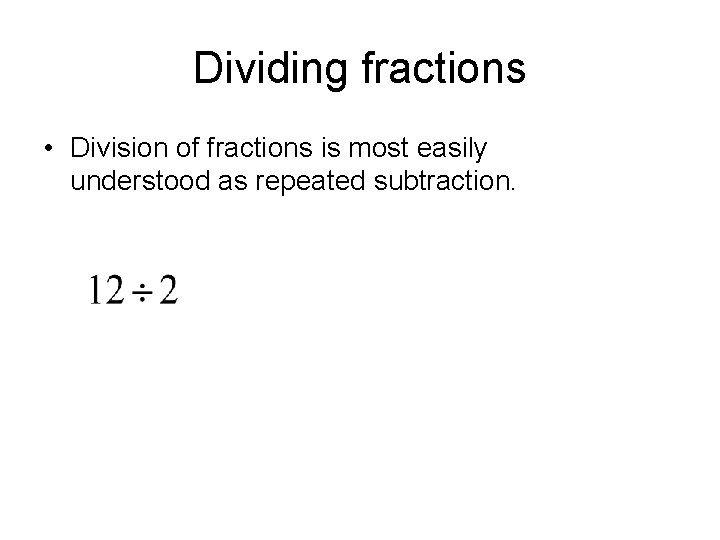 Dividing fractions

• Division of fractions is most easily understood as repeated subtraction.

$12 \div 2$